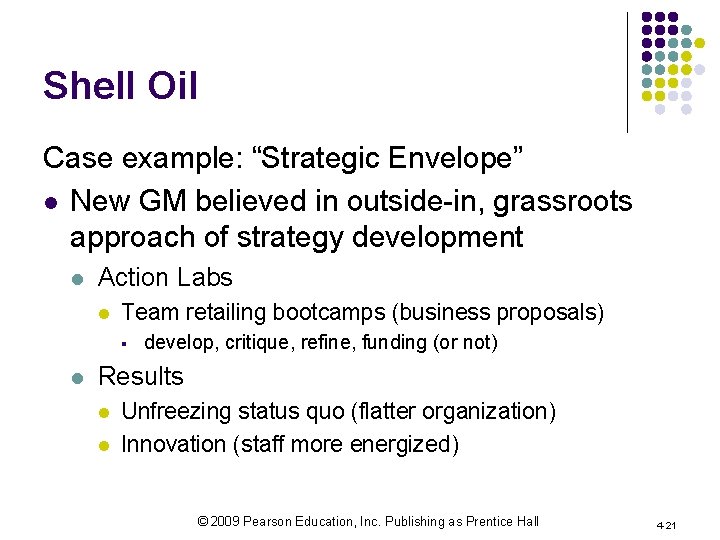 Shell Oil

Case example: “Strategic Envelope”

- New GM believed in outside-in, grassroots approach of strategy development
  - Action Labs
    - Team retailing bootcamps (business proposals)
      - develop, critique, refine, funding (or not)
  - Results
    - Unfreezing status quo (flatter organization)
    - Innovation (staff more energized)

© 2009 Pearson Education, Inc. Publishing as Prentice Hall

4-21